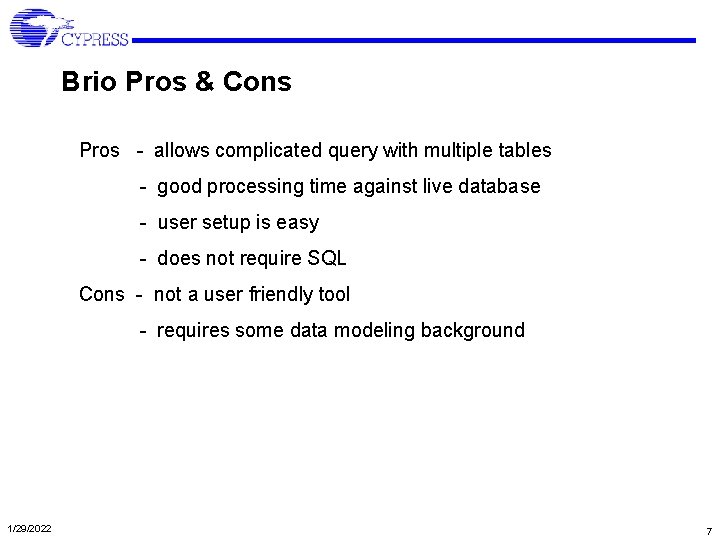 CYPRESS

Brio Pros & Cons

Pros - allows complicated query with multiple tables

- good processing time against live database

- user setup is easy

- does not require SQL

Cons - not a user friendly tool

- requires some data modeling background

1/29/2022

7